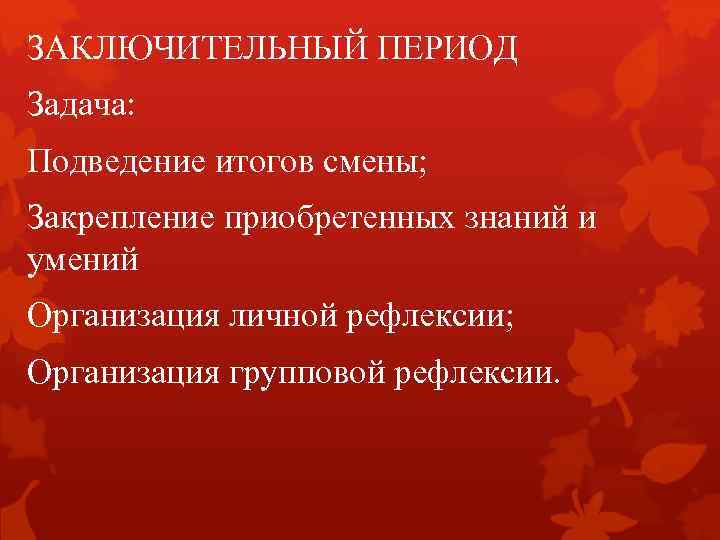 ЗАКЛЮЧИТЕЛЬНЫЙ ПЕРИОД

Задача:

Подведение итогов смены;

Закрепление приобретенных знаний и умений

Организация личной рефлексии;

Организация групповой рефлексии.